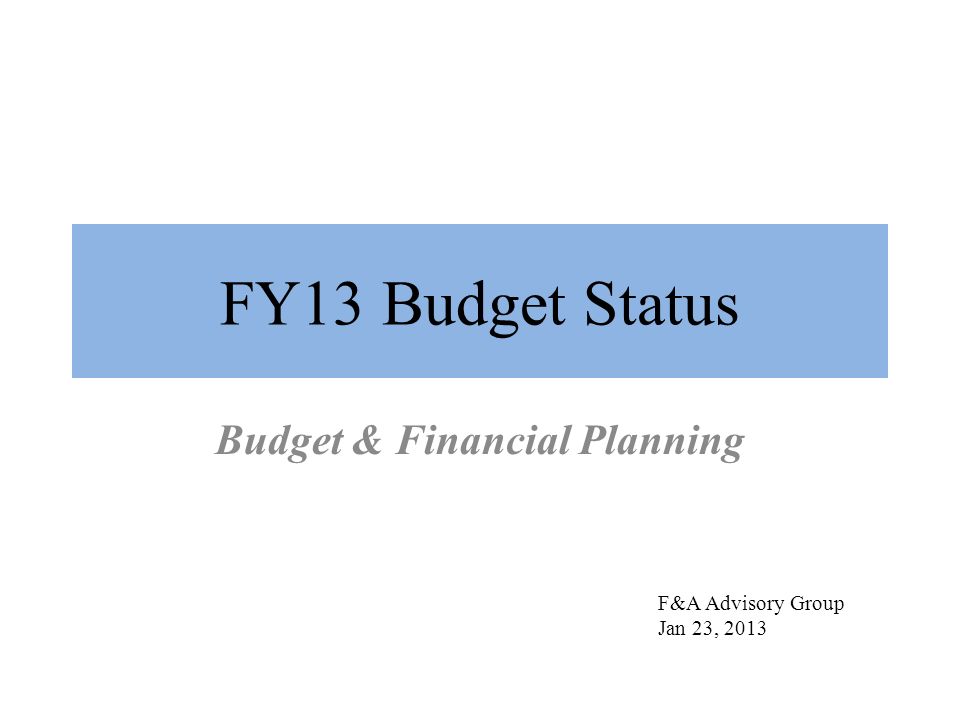 FY13 Budget Status

Budget & Financial Planning

F&A Advisory Group
Jan 23, 2013